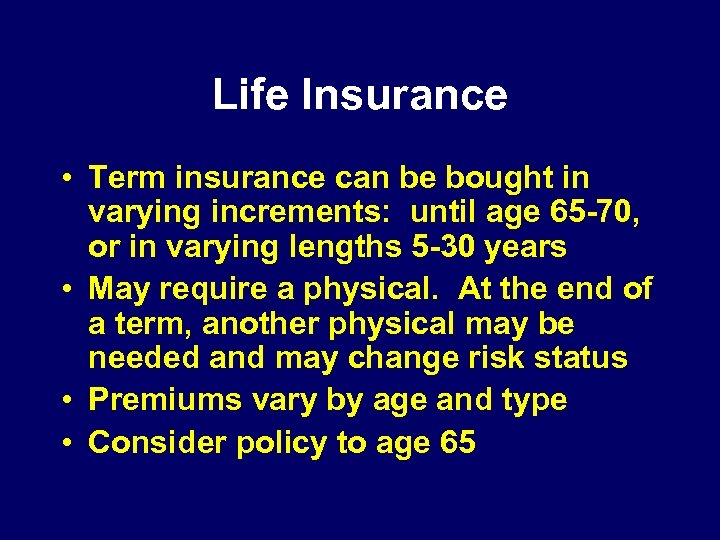 Life Insurance

• Term insurance can be bought in varying increments: until age 65-70, or in varying lengths 5-30 years
• May require a physical. At the end of a term, another physical may be needed and may change risk status
• Premiums vary by age and type
• Consider policy to age 65